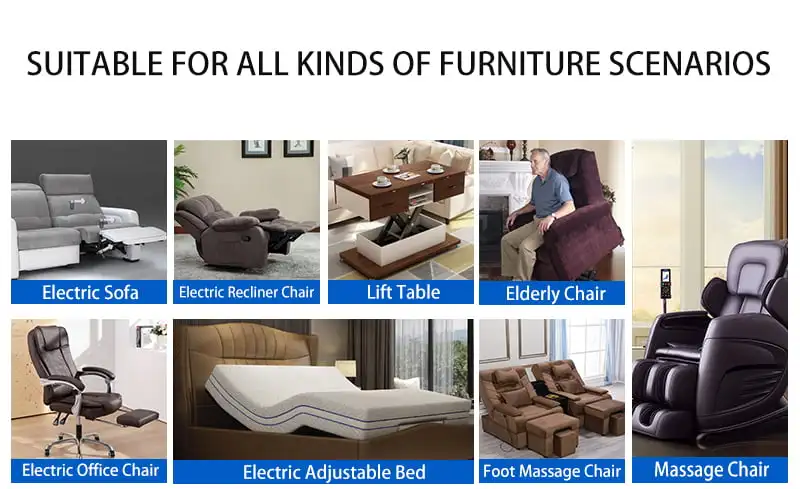 SUITABLE FOR ALL KINDS OF FURNITURE SCENARIOS

Electric Sofa

Electric Recliner Chair

Lift Table

Elderly Chair

Electric Office Chair

Electric Adjustable Bed

Foot Massage Chair

Massage Chair